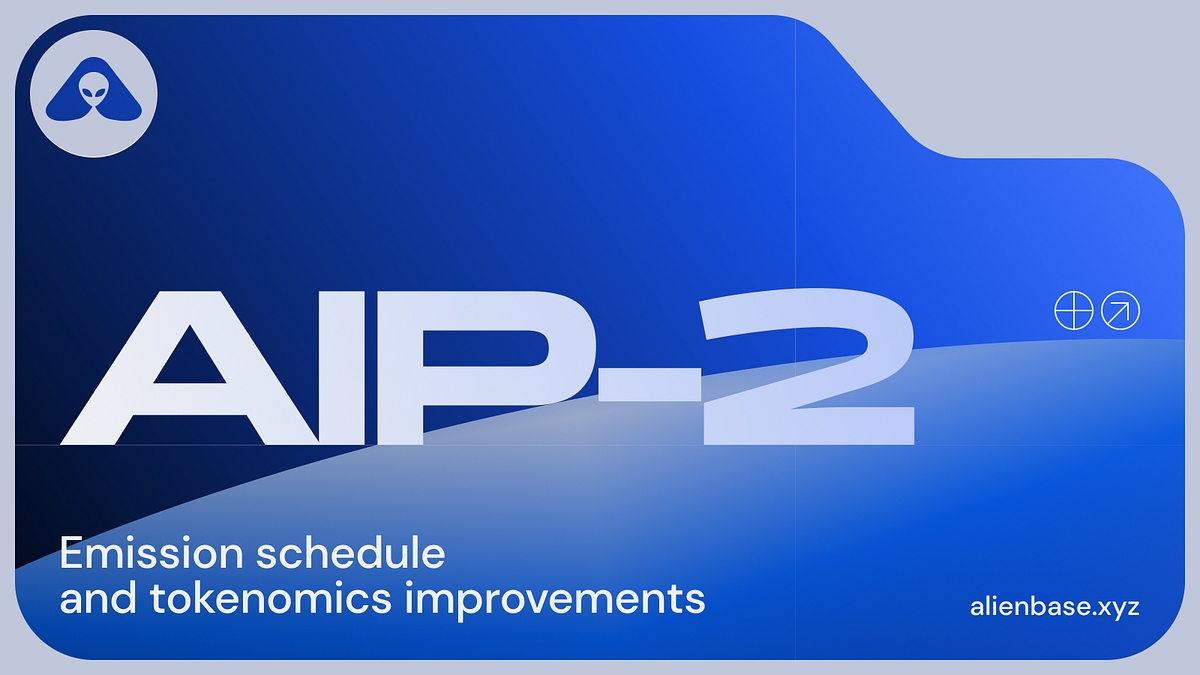 AIP-2

Emission schedule and tokenomics improvements

alienbase.xyz